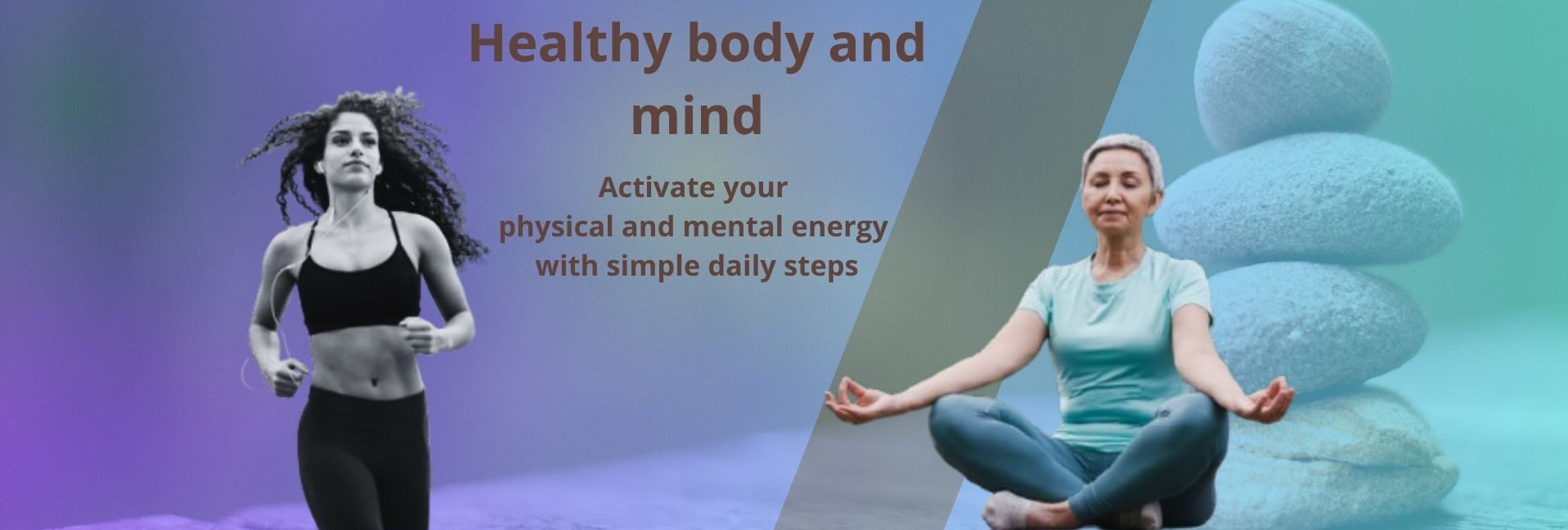 Healthy body and mind

Activate your physical and mental energy with simple daily steps